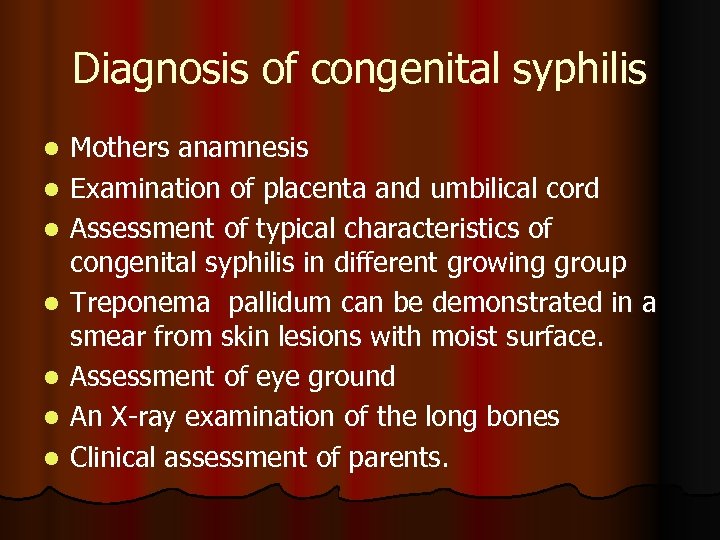 Diagnosis of congenital syphilis

- Mothers anamnesis
- Examination of placenta and umbilical cord
- Assessment of typical characteristics of congenital syphilis in different growing group
- Treponema pallidum can be demonstrated in a smear from skin lesions with moist surface.
- Assessment of eye ground
- An X-ray examination of the long bones
- Clinical assessment of parents.